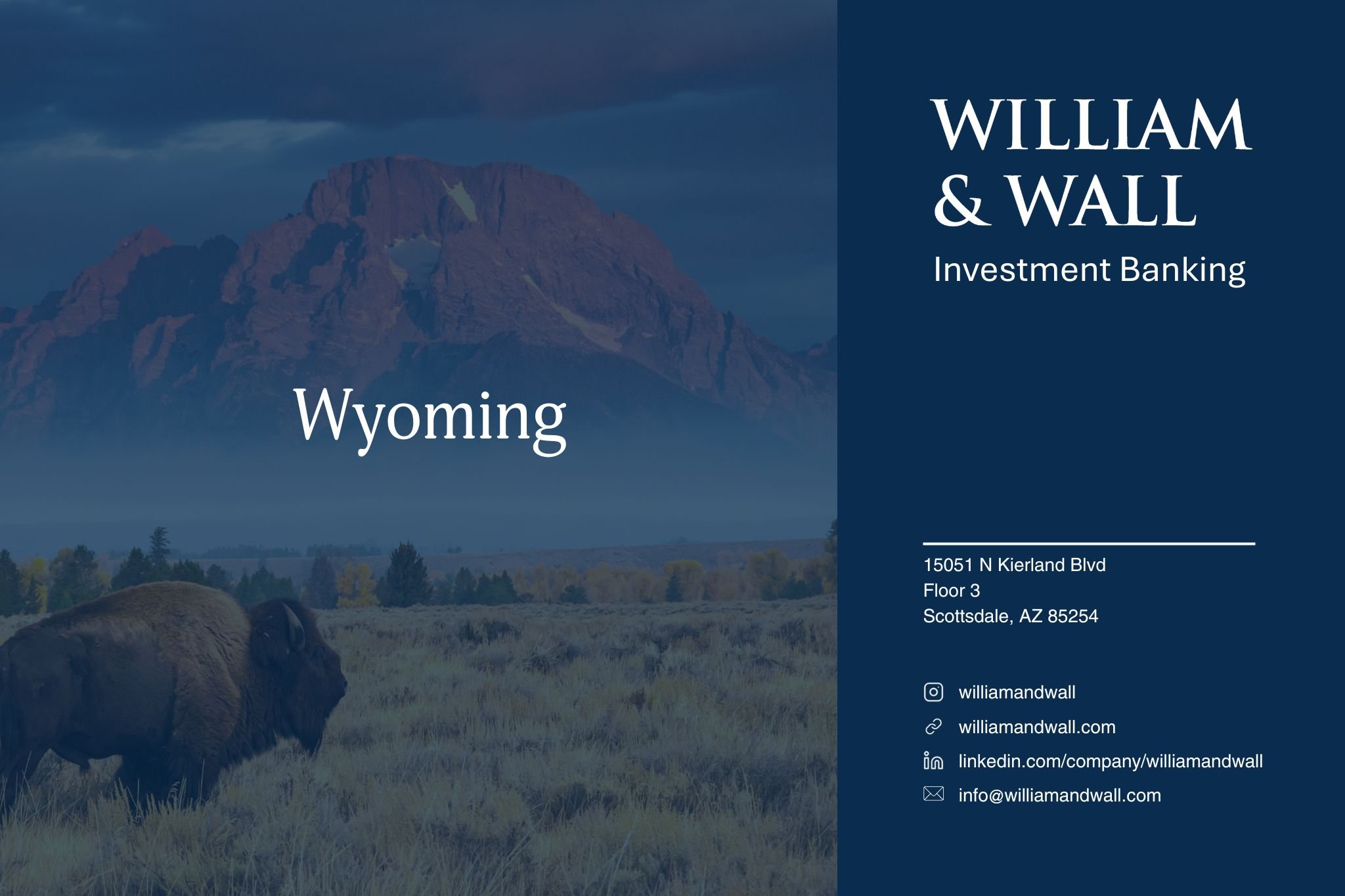 Wyoming

WILLIAM
& WALL
Investment Banking

15051 N Kierland Blvd
Floor 3
Scottsdale, AZ 85254

williamandwall
williamandwall.com
linkedin.com/company/williamandwall
info@williamandwall.com